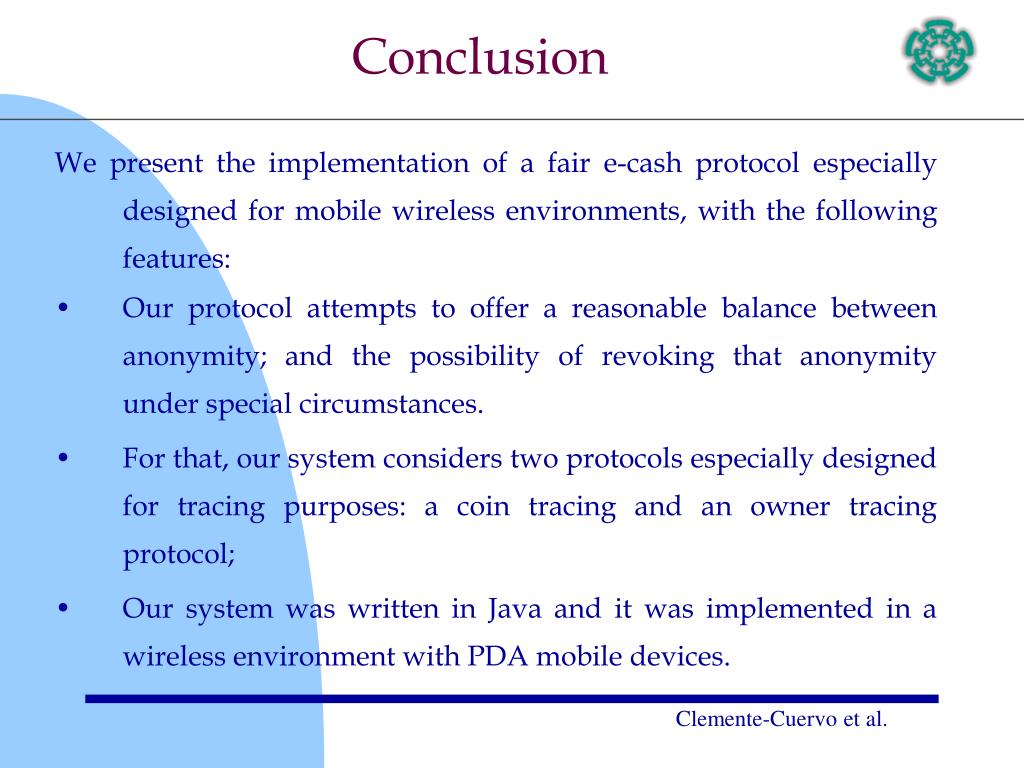 Conclusion

We present the implementation of a fair e-cash protocol especially designed for mobile wireless environments, with the following features:

• Our protocol attempts to offer a reasonable balance between anonymity; and the possibility of revoking that anonymity under special circumstances.

• For that, our system considers two protocols especially designed for tracing purposes: a coin tracing and an owner tracing protocol;

• Our system was written in Java and it was implemented in a wireless environment with PDA mobile devices.

Clemente-Cuervo et al.